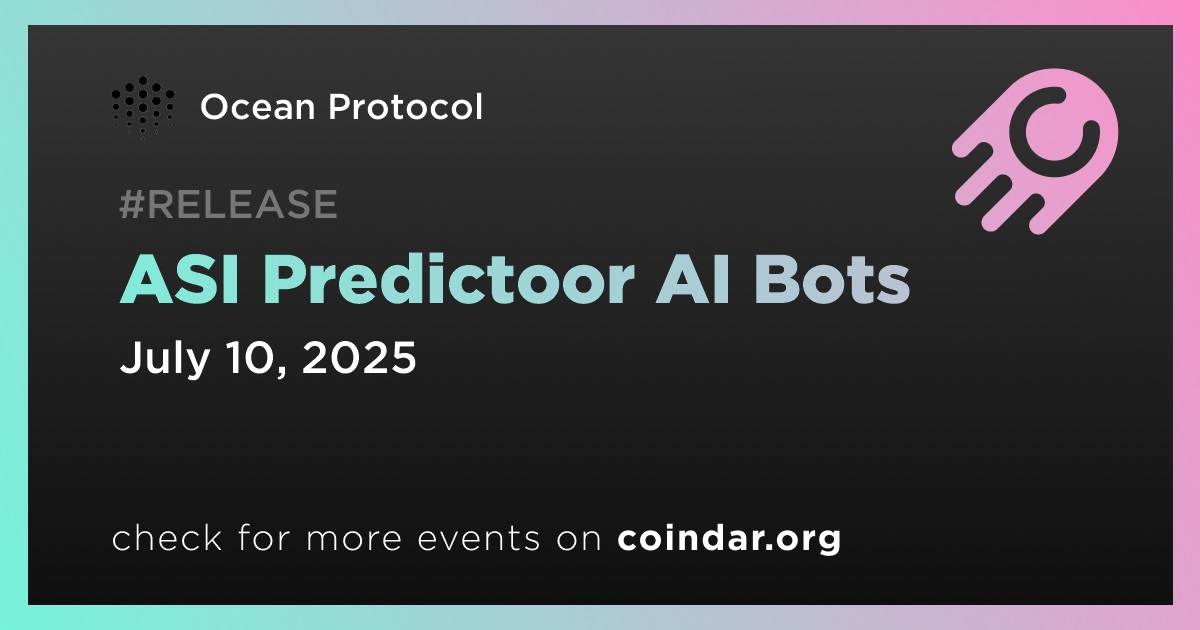 Ocean Protocol

#RELEASE

ASI Predictoor AI Bots

July 10, 2025

check for more events on coindar.org